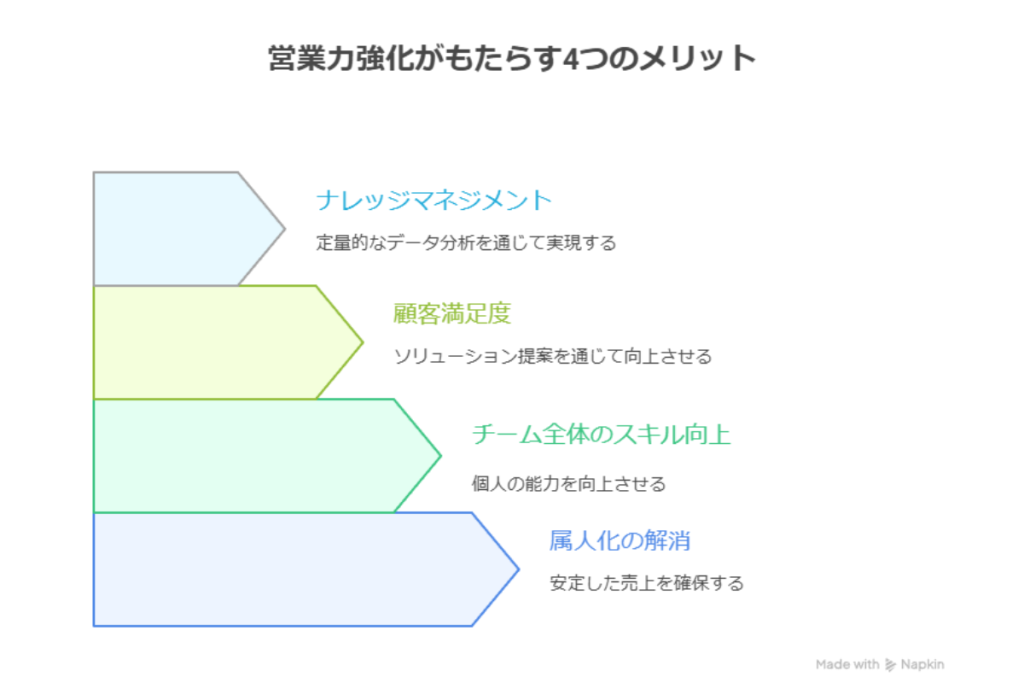 営業力強化がもたらす4つのメリット

ナレッジマネジメント

定量的なデータ分析を通じて実現する

顧客満足度

ソリューション提案を通じて向上させる

チーム全体のスキル向上

個人の能力を向上させる

属人化の解消

安定した売上を確保する

Made with Napkin